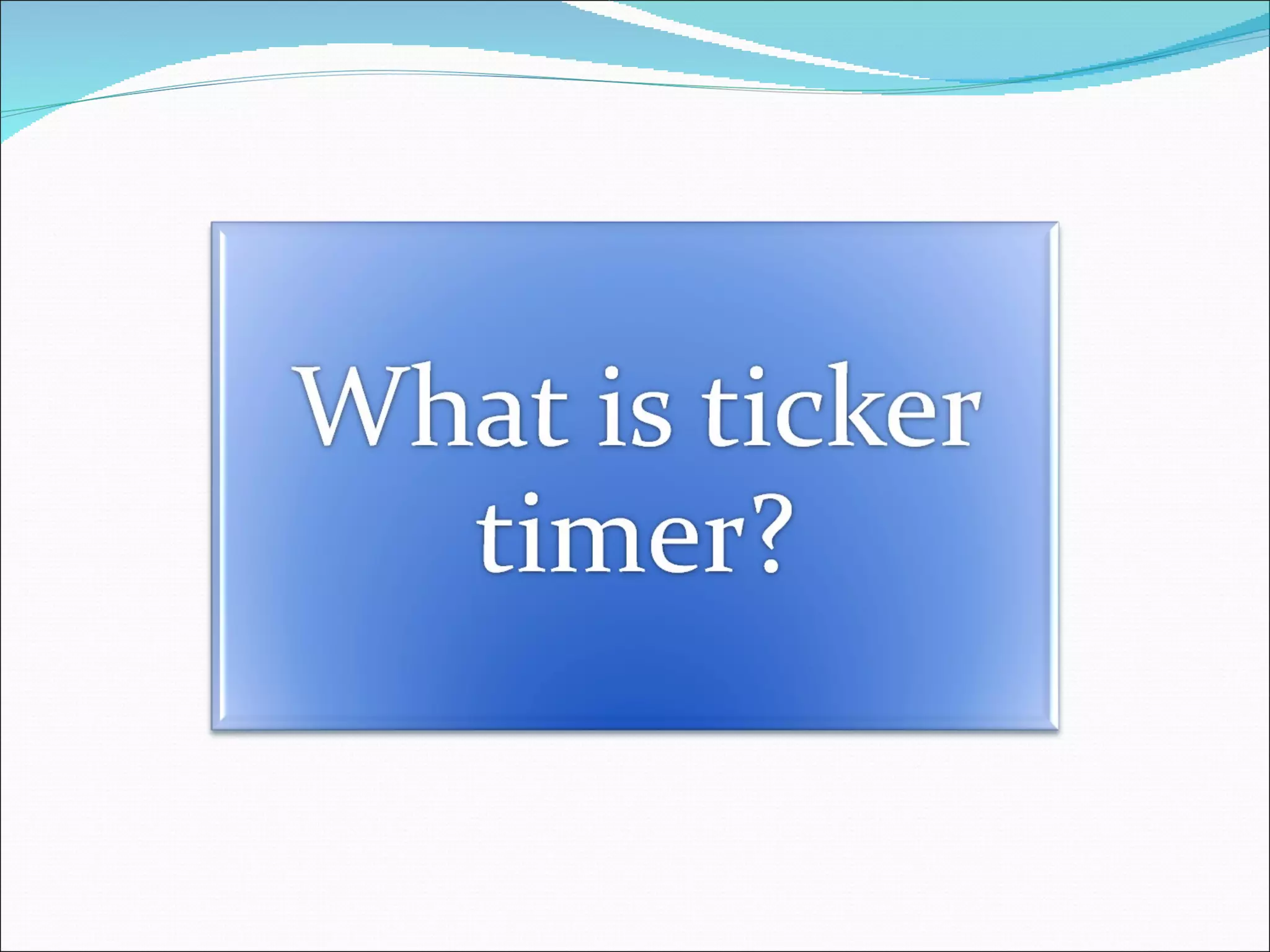 What is ticker timer?